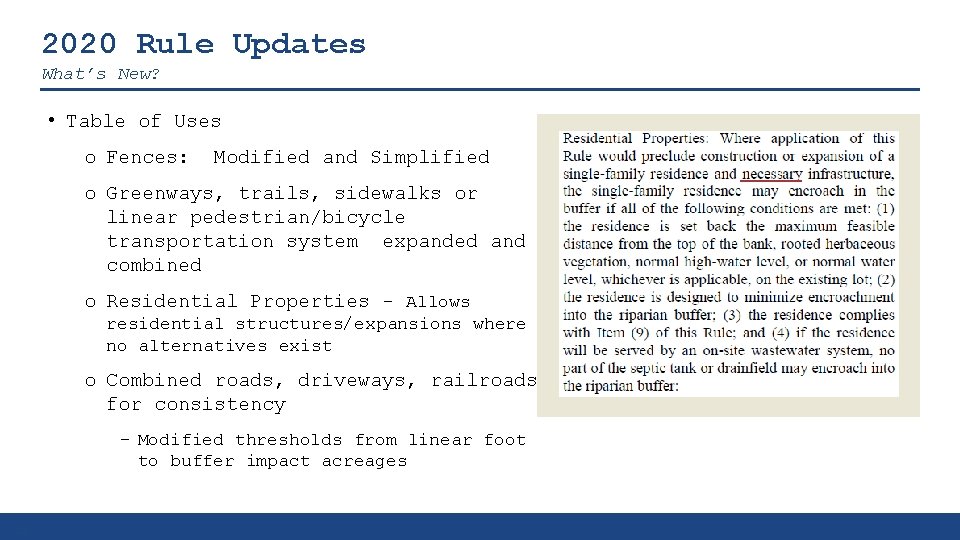 2020 Rule Updates

What's New?

• Table of Uses

o Fences: Modified and Simplified

o Greenways, trails, sidewalks or linear pedestrian/bicycle transportation system expanded and combined

o Residential Properties - Allows residential structures/expansions where no alternatives exist

o Combined roads, driveways, railroads for consistency

– Modified thresholds from linear foot to buffer impact acreages

Residential Properties: Where application of this Rule would preclude construction or expansion of a single-family residence and necessary infrastructure, the single-family residence may encroach in the buffer if all of the following conditions are met: (1) the residence is set back the maximum feasible distance from the top of the bank, rooted herbaceous vegetation, normal high-water level, or normal water level, whichever is applicable, on the existing lot; (2) the residence is designed to minimize encroachment into the riparian buffer; (3) the residence complies with Item (9) of this Rule; and (4) if the residence will be served by an on-site wastewater system, no part of the septic tank or drainfield may encroach into the riparian buffer: